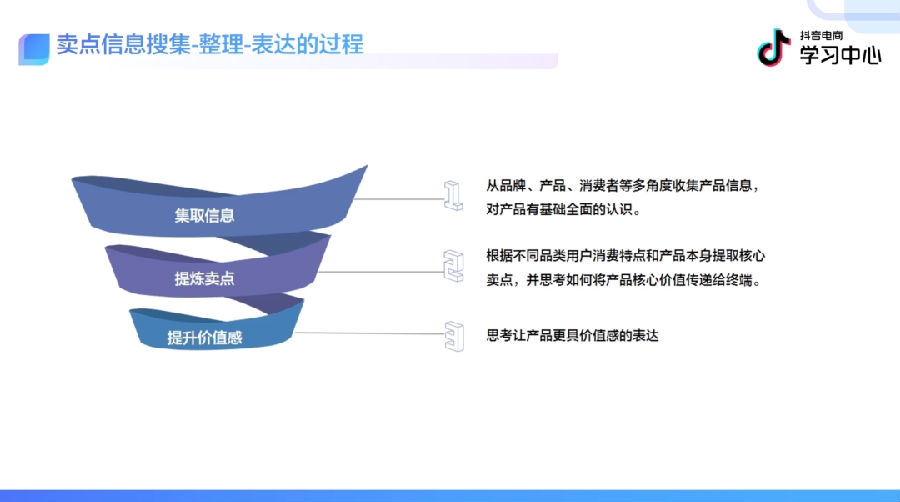 卖点信息搜集-整理-表达的过程

抖音电商
学习中心

集取信息

提炼卖点

提升价值感

1
从品牌、产品、消费者等多角度收集产品信息，对产品有基础全面的认识。

2
根据不同品类用户消费特点和产品本身提取核心卖点，并思考如何将产品核心价值传递给终端。

3
思考让产品更具价值感的表达